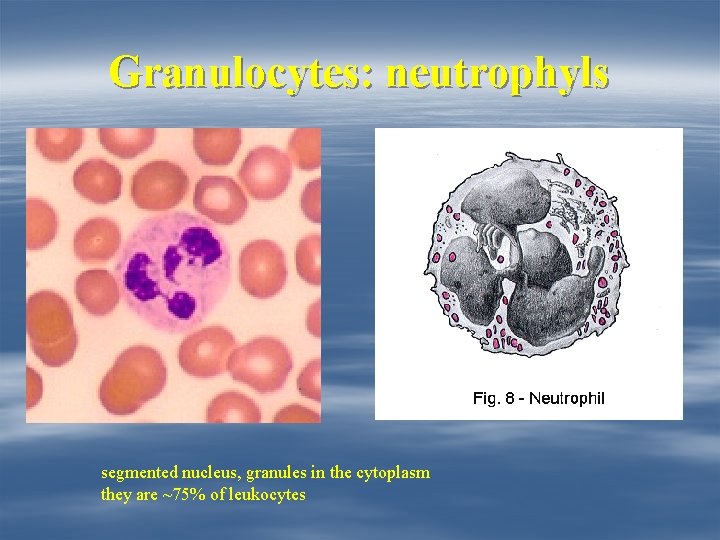 Granulocytes: neutrophyls

Fig. 8 - Neutrophil

segmented nucleus, granules in the cytoplasm
they are ~75% of leukocytes